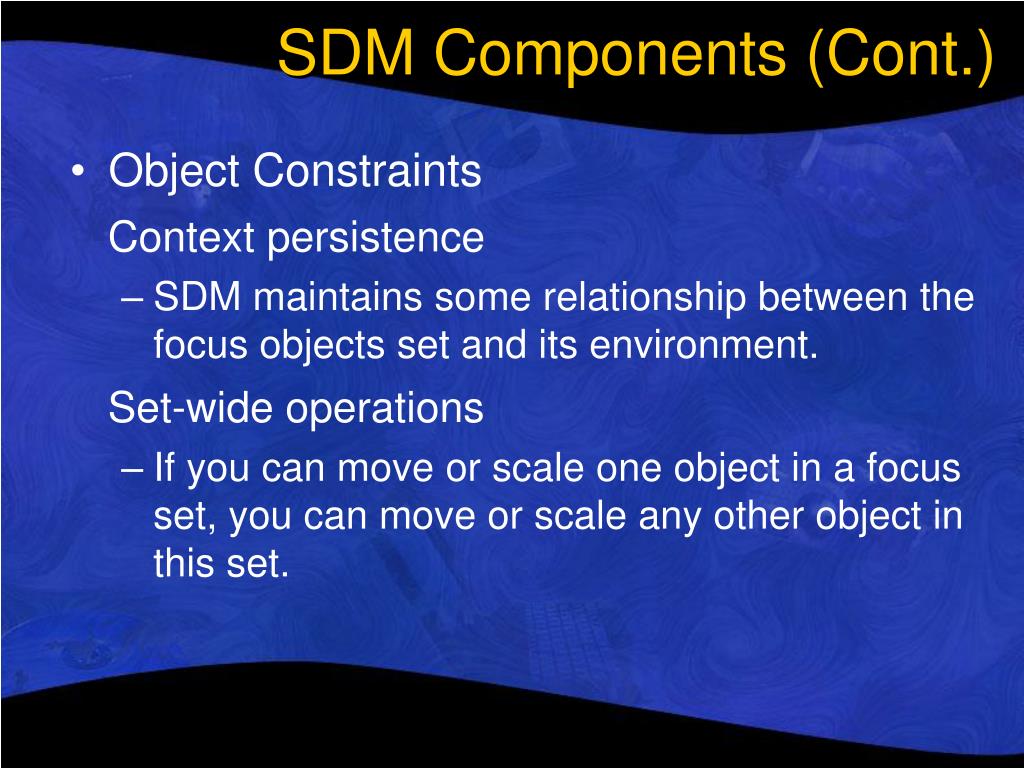 SDM Components (Cont.)

• Object Constraints

Context persistence

– SDM maintains some relationship between the focus objects set and its environment.

Set-wide operations

– If you can move or scale one object in a focus set, you can move or scale any other object in this set.